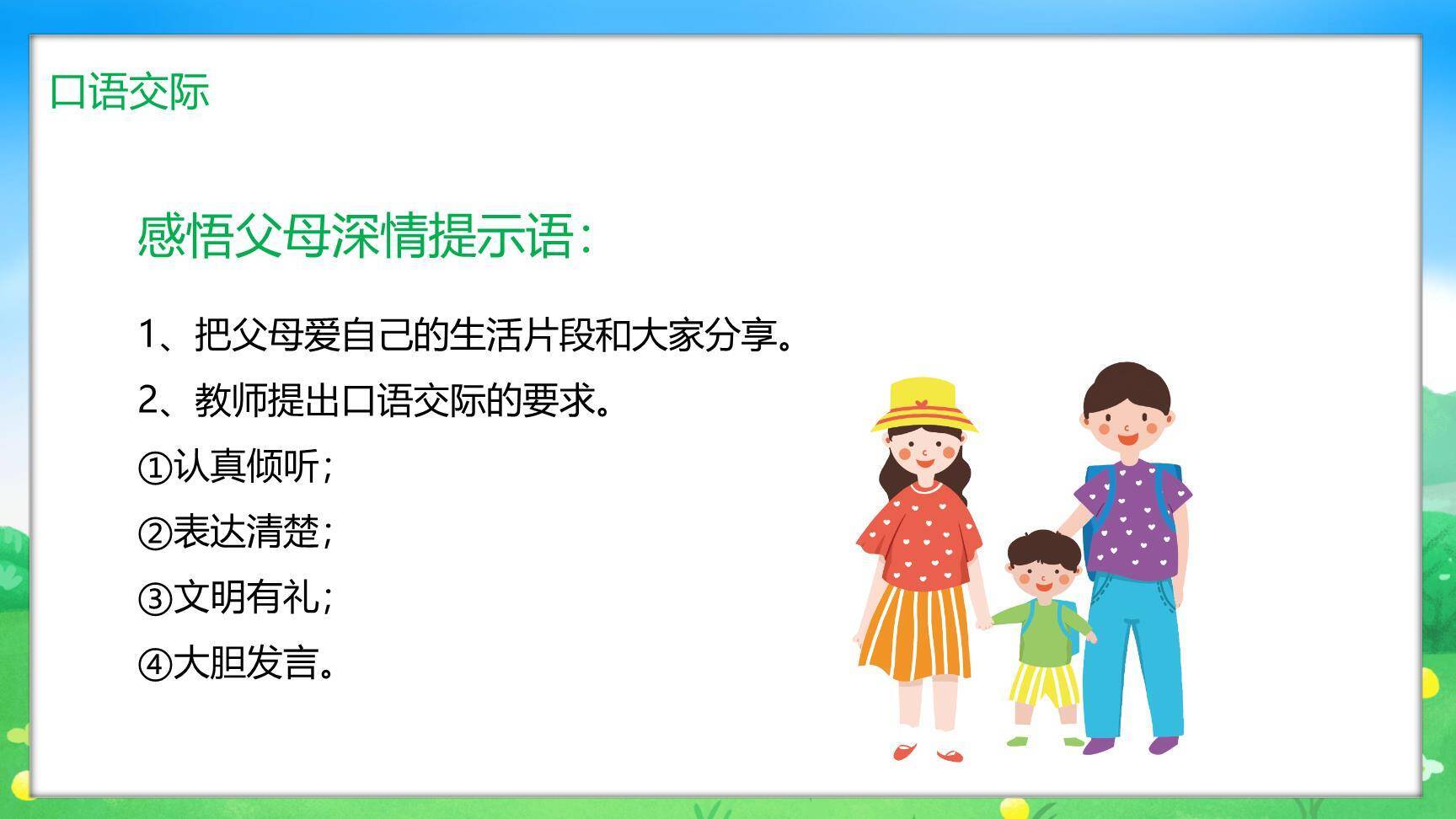 口语交际

感悟父母深情提示语：

1、把父母爱自己的生活片段和大家分享。

2、教师提出口语交际的要求。

①认真倾听；

②表达清楚；

③文明有礼；

④大胆发言。